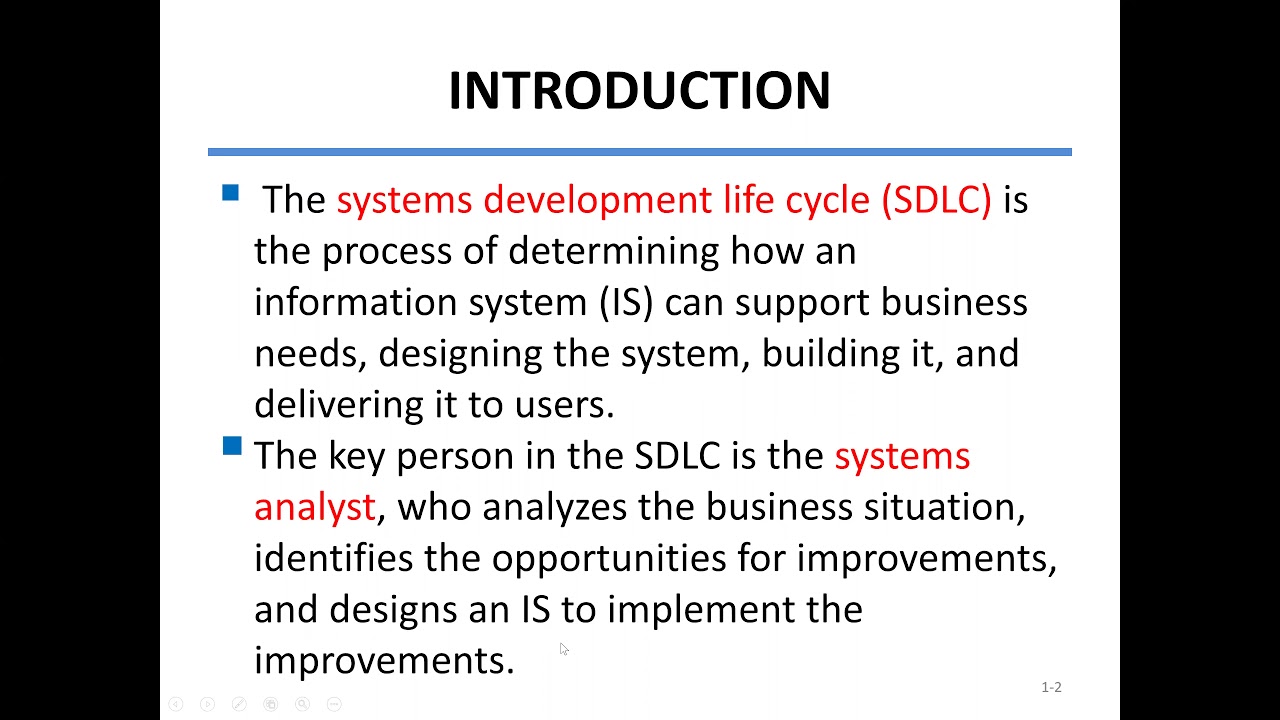 INTRODUCTION

The systems development life cycle (SDLC) is the process of determining how an information system (IS) can support business needs, designing the system, building it, and delivering it to users.

The key person in the SDLC is the systems analyst, who analyzes the business situation, identifies the opportunities for improvements, and designs an IS to implement the improvements.

1-2